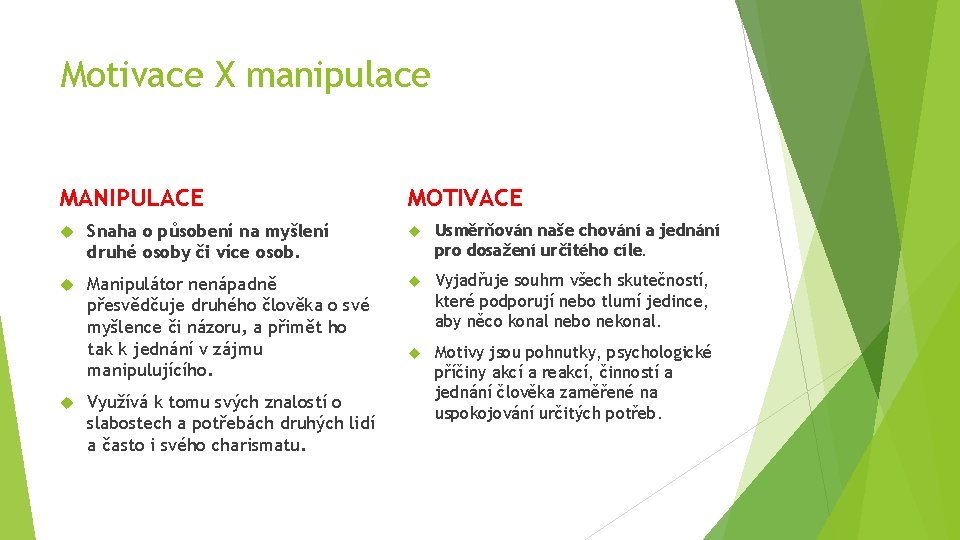 Motivace X manipulace

MANIPULACE

Snaha o působení na myšlení druhé osoby či více osob.

Manipulátor nenápadně přesvědčuje druhého člověka o své myšlence či názoru, a přimět ho tak k jednání v zájmu manipulujícího.

Využívá k tomu svých znalostí o slabostech a potřebách druhých lidí a často i svého charismatu.

MOTIVACE

Usměrňován naše chování a jednání pro dosažení určitého cíle.

Vyjadřuje souhrn všech skutečností, které podporují nebo tlumí jedince, aby něco konal nebo nekonal.

Motivy jsou pohnutky, psychologické příčiny akcí a reakcí, činností a jednání člověka zaměřené na uspokojování určitých potřeb.